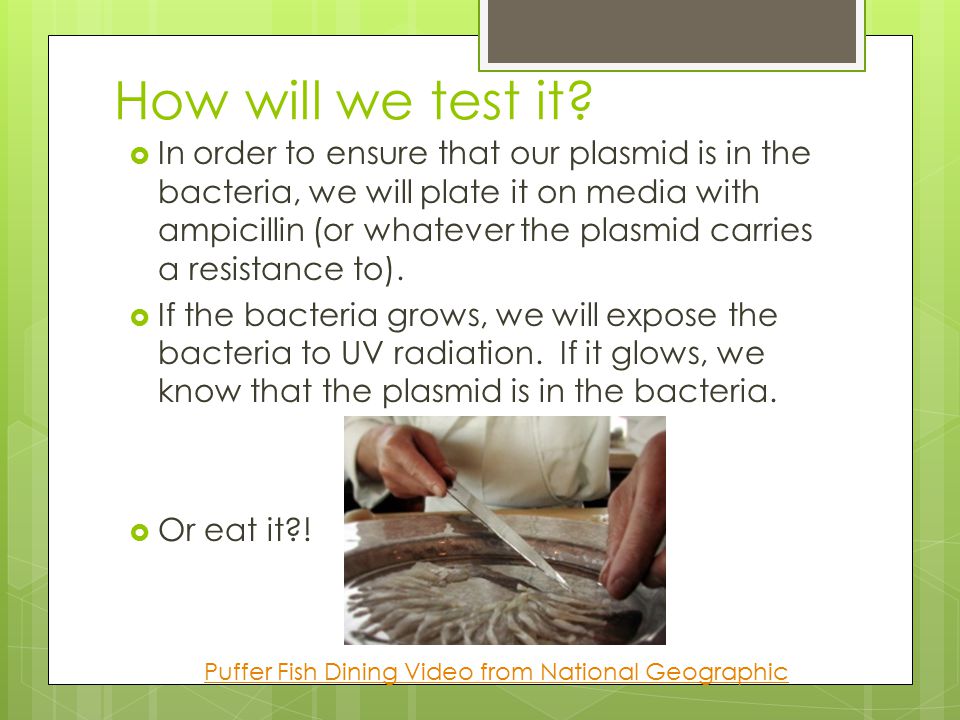 How will we test it?

In order to ensure that our plasmid is in the bacteria, we will plate it on media with ampicillin (or whatever the plasmid carries a resistance to).

If the bacteria grows, we will expose the bacteria to UV radiation. If it glows, we know that the plasmid is in the bacteria.

Or eat it?!

Puffer Fish Dining Video from National Geographic